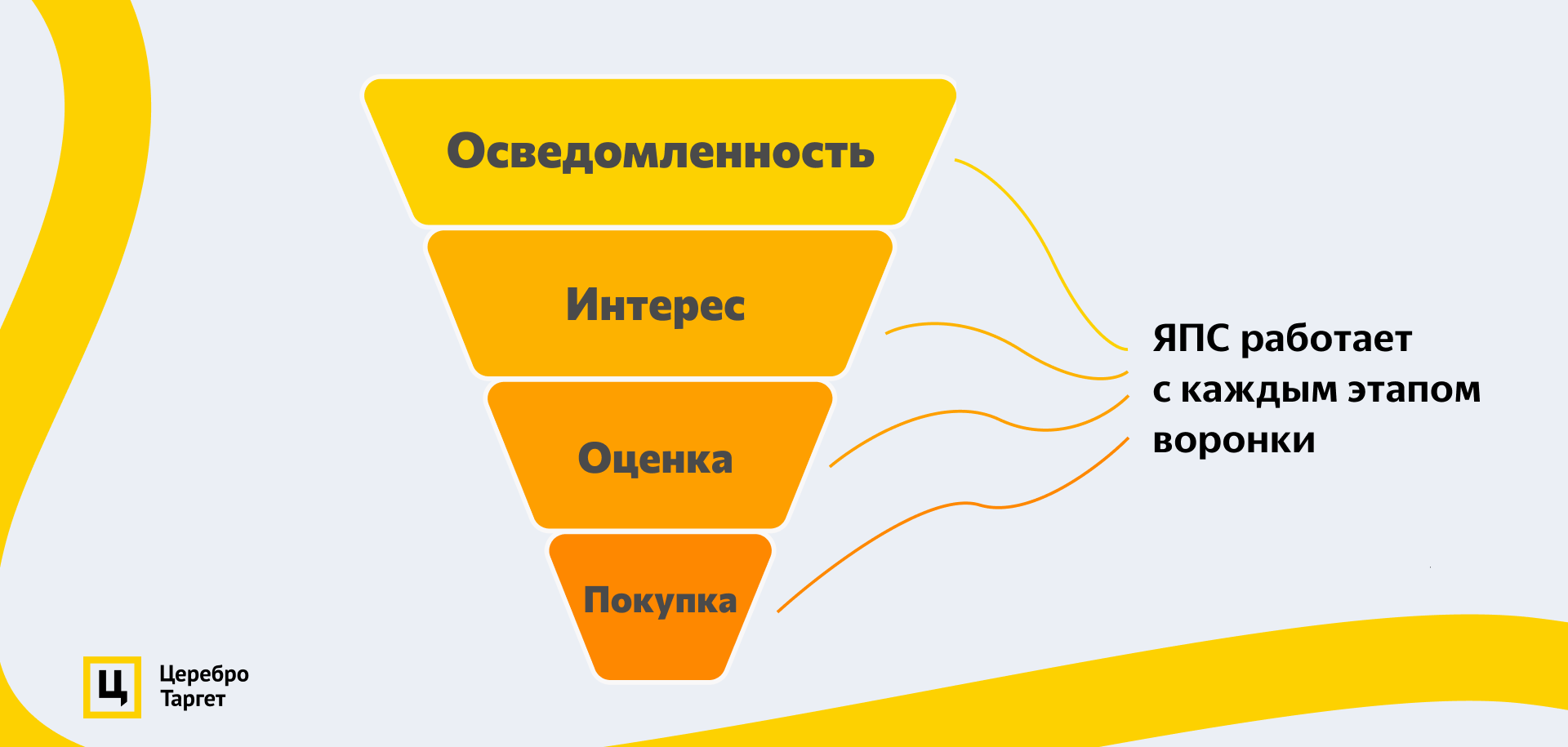 Осведомленность

Интерес

Оценка

Покупка

ЯПС работает с каждым этапом воронки

Ц

Церебро
Таргет